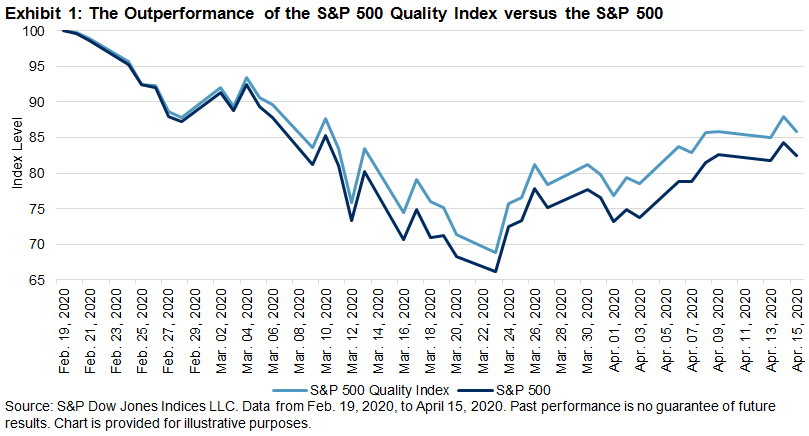 Exhibit 1: The Outperformance of the S&P 500 Quality Index versus the S&P 500

Index Level

100
95
90
85
80
75
70
65

Feb. 19, 2020
Feb. 21, 2020
Feb. 23, 2020
Feb. 25, 2020
Feb. 27, 2020
Feb. 29, 2020
Mar. 02, 2020
Mar. 04, 2020
Mar. 06, 2020
Mar. 08, 2020
Mar. 10, 2020
Mar. 12, 2020
Mar. 14, 2020
Mar. 16, 2020
Mar. 18, 2020
Mar. 20, 2020
Mar. 22, 2020
Mar. 24, 2020
Mar. 26, 2020
Mar. 28, 2020
Mar. 30, 2020
Apr. 01, 2020
Apr. 03, 2020
Apr. 05, 2020
Apr. 07, 2020
Apr. 09, 2020
Apr. 11, 2020
Apr. 13, 2020
Apr. 15, 2020

S&P 500 Quality Index
S&P 500

Source: S&P Dow Jones Indices LLC. Data from Feb. 19, 2020, to April 15, 2020. Past performance is no guarantee of future results. Chart is provided for illustrative purposes.